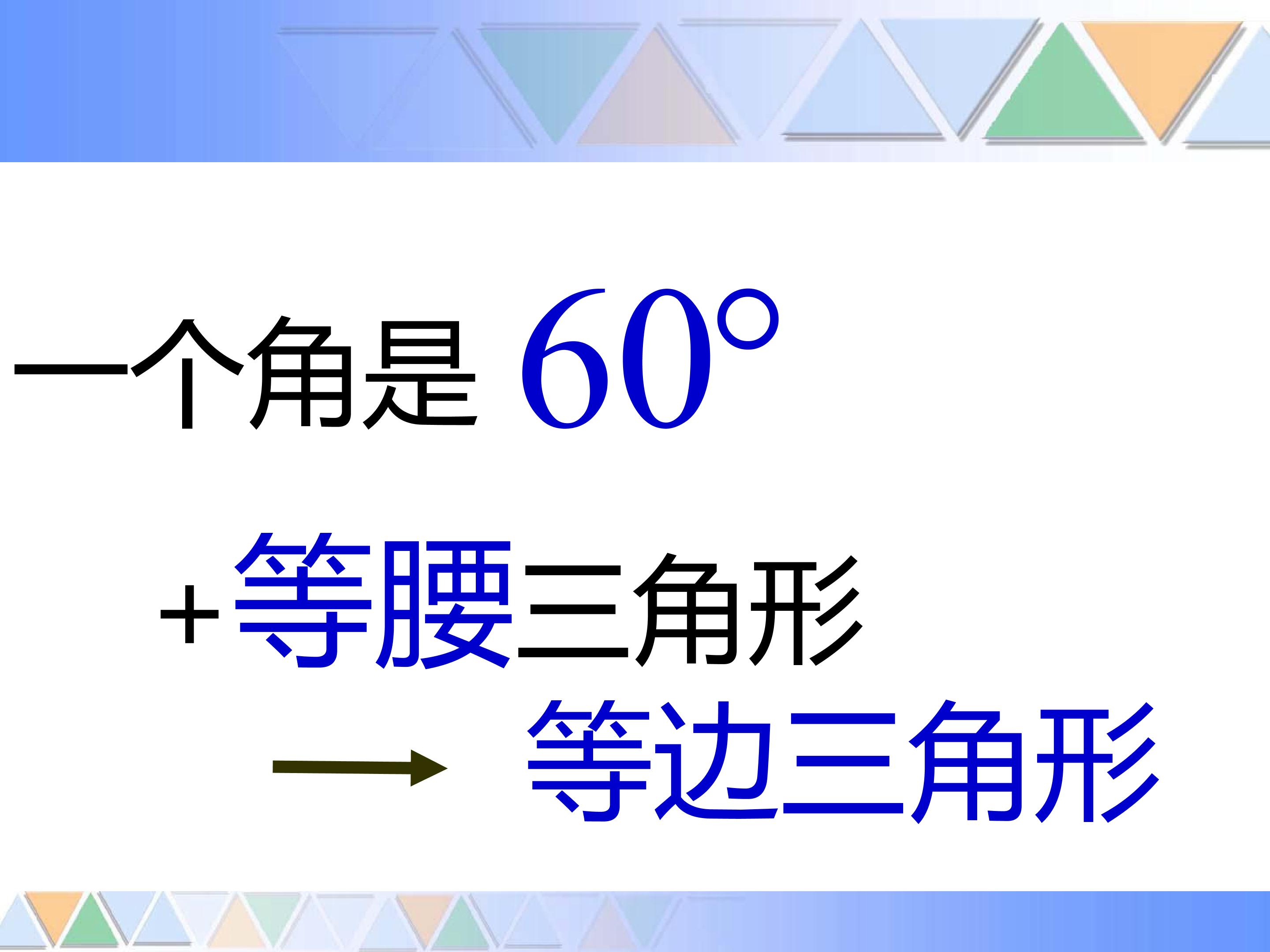 一个角是60°

+等腰三角形

→ 等边三角形